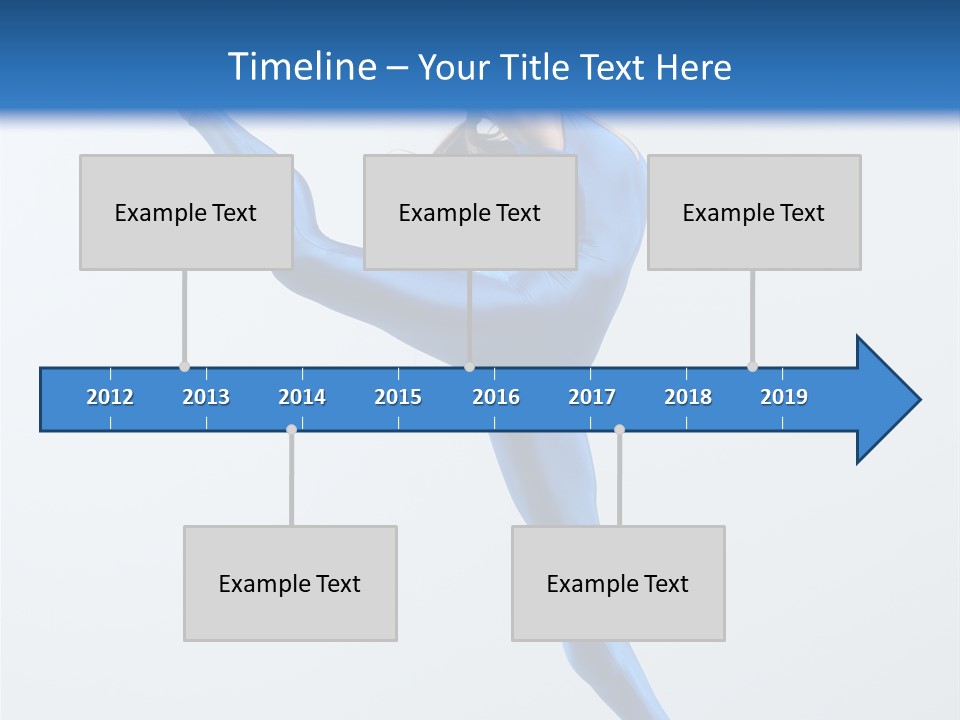 Timeline – Your Title Text Here

Example Text

Example Text

Example Text

2012 2013 2014 2015 2016 2017 2018 2019

Example Text

Example Text